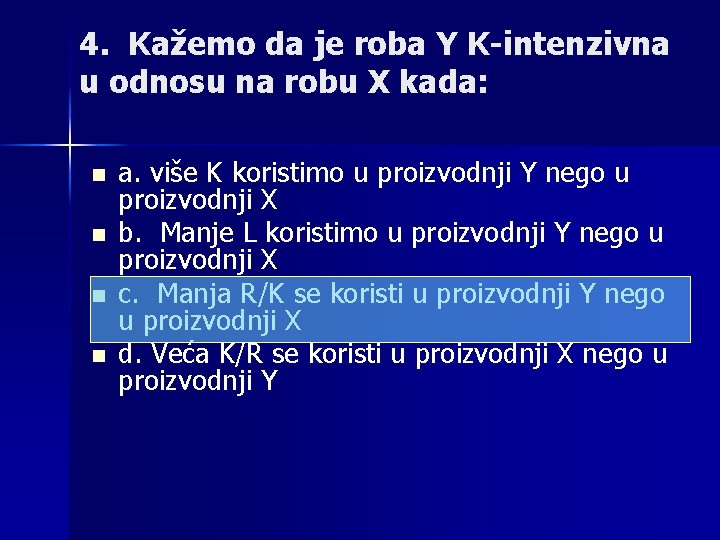 4. Kažemo da je roba Y K-intenzivna u odnosu na robu X kada:

a. više K koristimo u proizvodnji Y nego u proizvodnji X

b. Manje L koristimo u proizvodnji Y nego u proizvodnji X

c. Manja R/K se koristi u proizvodnji Y nego u proizvodnji X

d. Veća K/R se koristi u proizvodnji X nego u proizvodnji Y